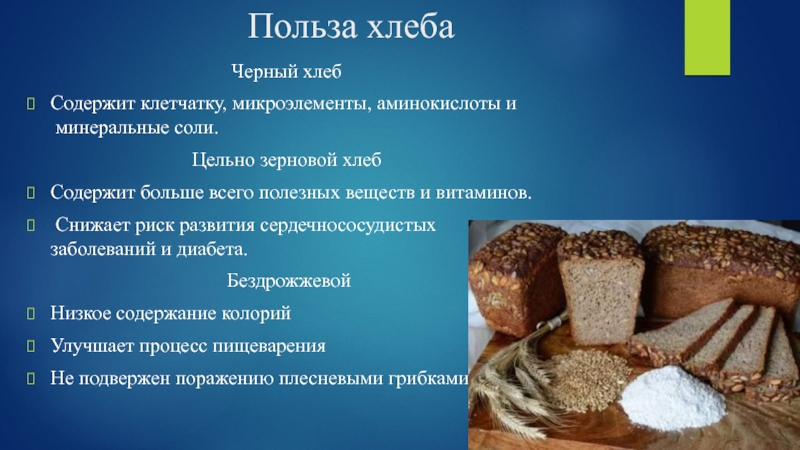 Польза хлеба

Черный хлеб

Содержит клетчатку, микроэлементы, аминокислоты и минеральные соли.

Цельно зерновой хлеб

Содержит больше всего полезных веществ и витаминов.

Снижает риск развития сердечнососудистых заболеваний и диабета.

Бездрожжевой

Низкое содержание колорий

Улучшает процесс пищеварения

Не подвержен поражению плесневыми грибками